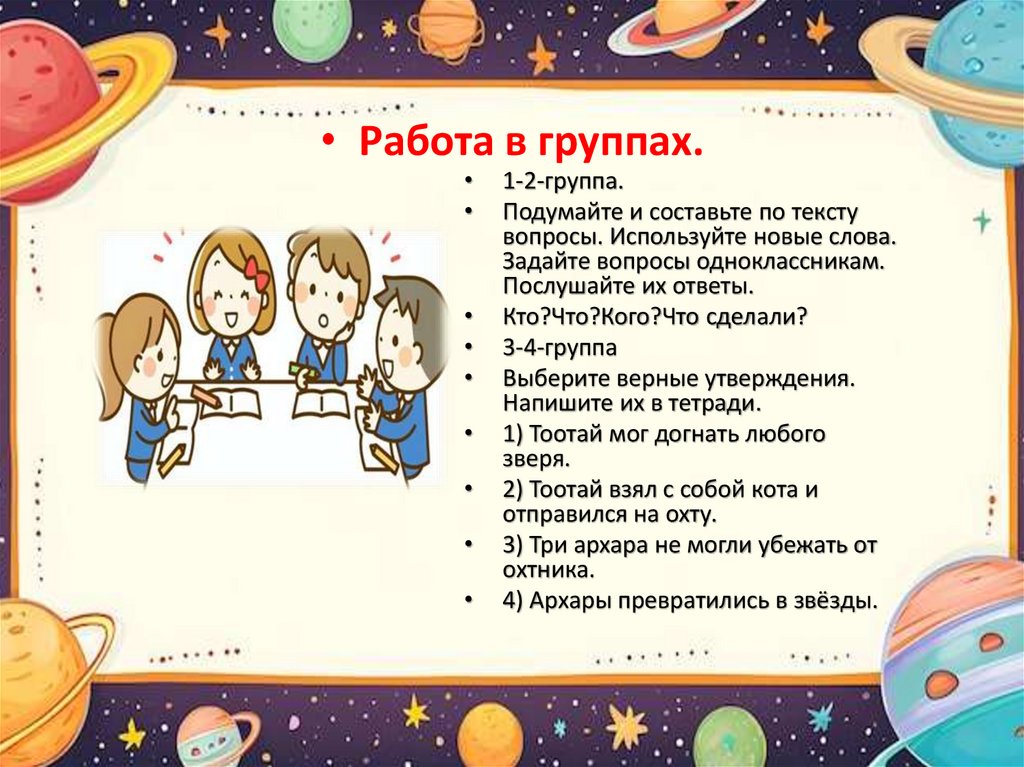 • Работа в группах.

• 1-2-группа.
• Подумайте и составьте по тексту вопросы. Используйте новые слова. Задайте вопросы одноклассникам. Послушайте их ответы.
• Кто?Что?Кого?Что сделали?
• 3-4-группа
• Выберите верные утверждения. Напишите их в тетради.
• 1) Тоотай мог догнать любого зверя.
• 2) Тоотай взял с собой кота и отправился на охту.
• 3) Три архара не могли убежать от охтника.
• 4) Архары превратились в звёзды.